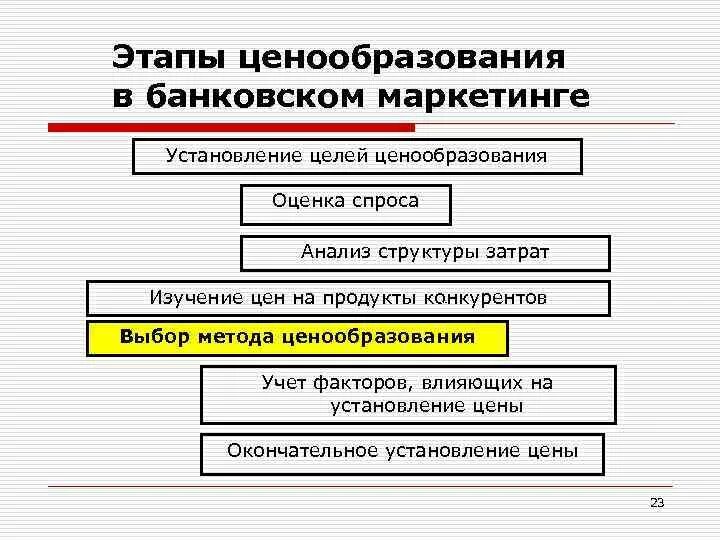 Этапы ценообразования в банковском маркетинге

Установление целей ценообразования

Оценка спроса

Анализ структуры затрат

Изучение цен на продукты конкурентов

Выбор метода ценообразования

Учет факторов, влияющих на установление цены

Окончательное установление цены

23